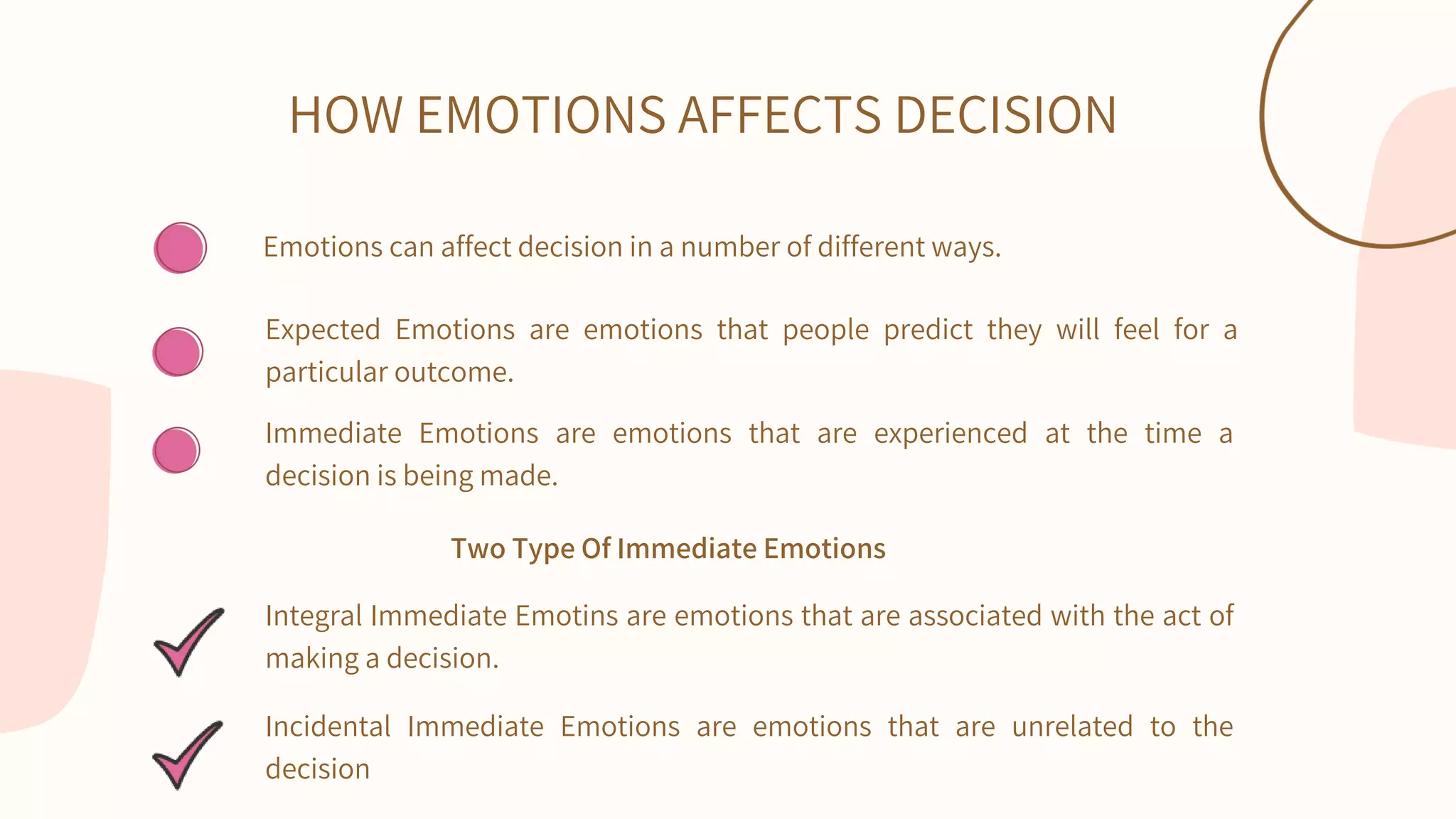 HOW EMOTIONS AFFECTS DECISION

Emotions can affect decision in a number of different ways.

Expected Emotions are emotions that people predict they will feel for a particular outcome.

Immediate Emotions are emotions that are experienced at the time a decision is being made.

Two Type Of Immediate Emotions

Integral Immediate Emotins are emotions that are associated with the act of making a decision.

Incidental Immediate Emotions are emotions that are unrelated to the decision